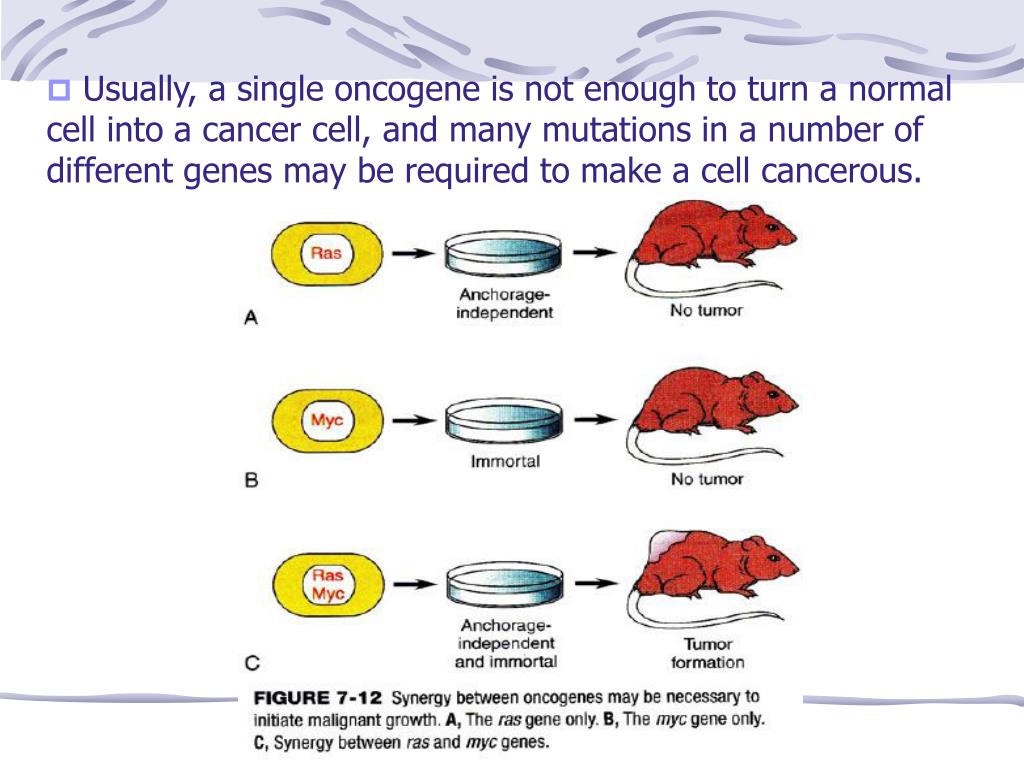 Usually, a single oncogene is not enough to turn a normal cell into a cancer cell, and many mutations in a number of different genes may be required to make a cell cancerous.

Ras

Anchorage-independent

No tumor

A

Myc

Immortal

No tumor

B

Ras Myc

Anchorage-independent and immortal

Tumor formation

C

FIGURE 7-12 Synergy between oncogenes may be necessary to initiate malignant growth. A, The ras gene only. B, The myc gene only. C, Synergy between ras and myc genes.